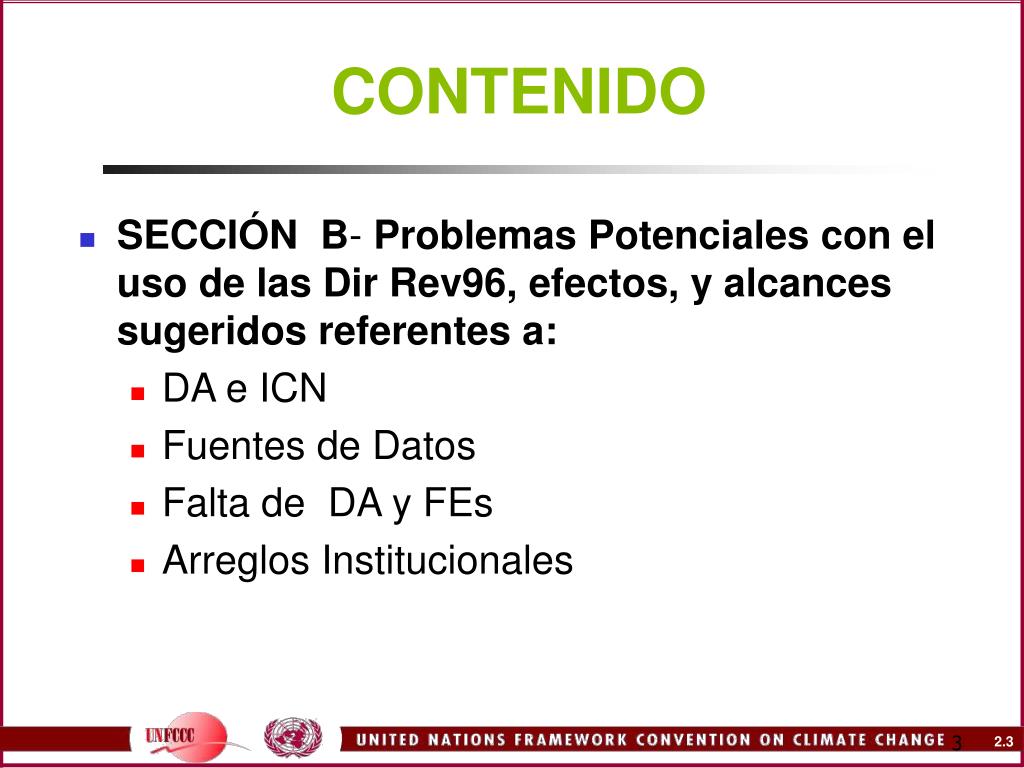 CONTENIDO

SECCIÓN B- Problemas Potenciales con el uso de las Dir Rev96, efectos, y alcances sugeridos referentes a:

DA e ICN
Fuentes de Datos
Falta de DA y FEs
Arreglos Institucionales

UNFCCC

UNITED NATIONS FRAMEWORK CONVENTION ON CLIMATE CHANGE

3

2.3